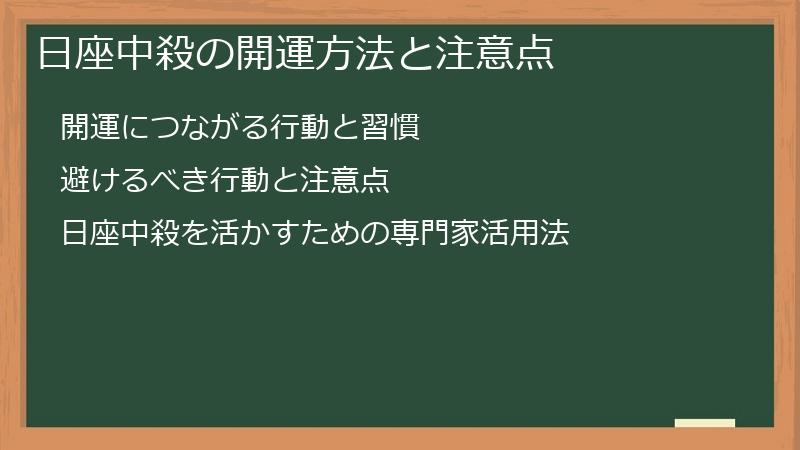 日座中殺の開運方法と注意点

開運につながる行動と習慣

避けるべき行動と注意点

日座中殺を活かすための専門家活用法